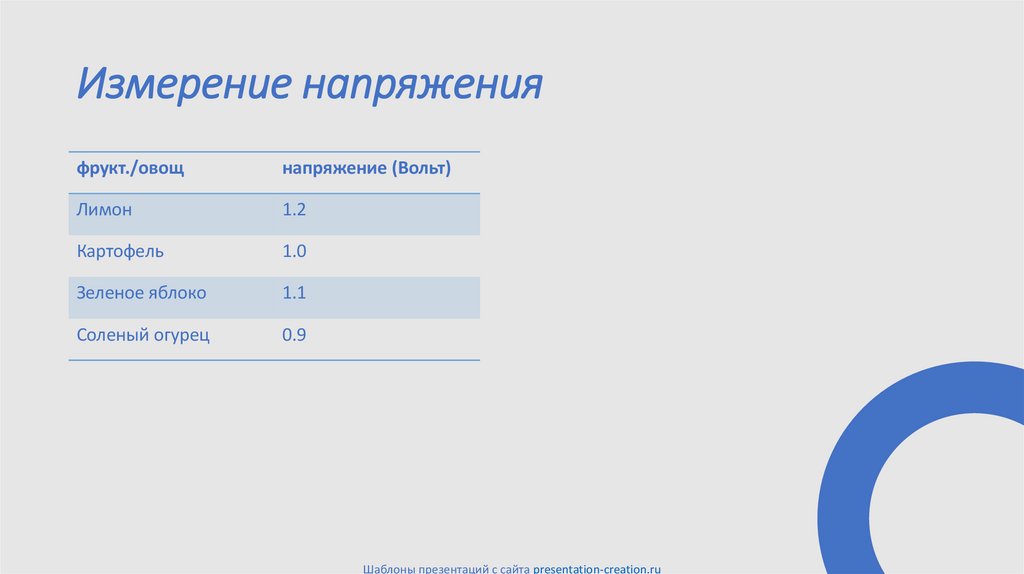 Измерение напряжения

| фрукт./овощ | напряжение (Вольт) |
|---|---|
| Лимон | 1.2 |
| Картофель | 1.0 |
| Зеленое яблоко | 1.1 |
| Соленый огурец | 0.9 |

Шаблоны презентаций с сайта presentation-creation.ru